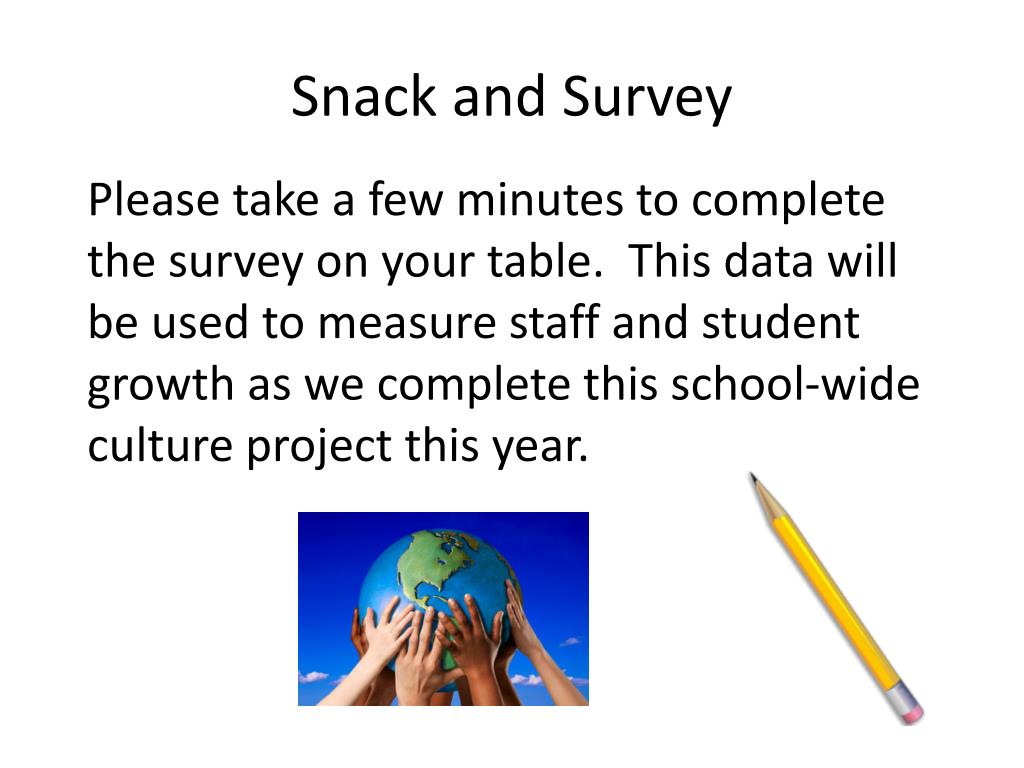 Snack and Survey

Please take a few minutes to complete the survey on your table. This data will be used to measure staff and student growth as we complete this school-wide culture project this year.